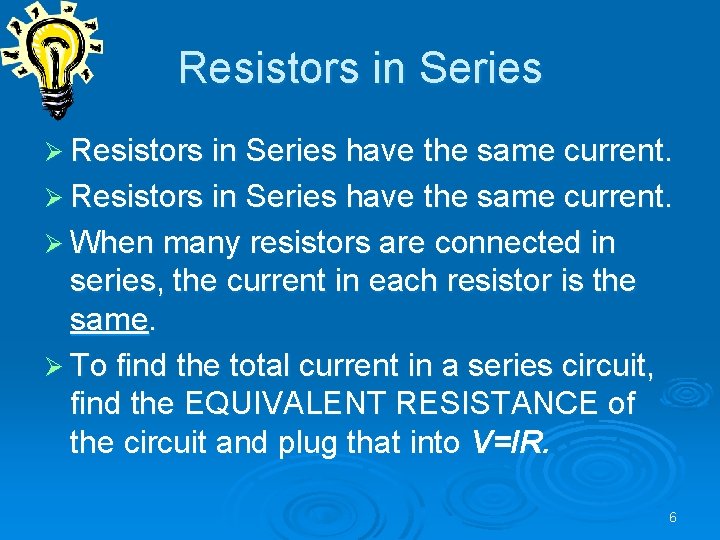 Resistors in Series

➢ Resistors in Series have the same current.

➢ Resistors in Series have the same current.

➢ When many resistors are connected in series, the current in each resistor is the same.

➢ To find the total current in a series circuit, find the EQUIVALENT RESISTANCE of the circuit and plug that into $V=IR$.

6